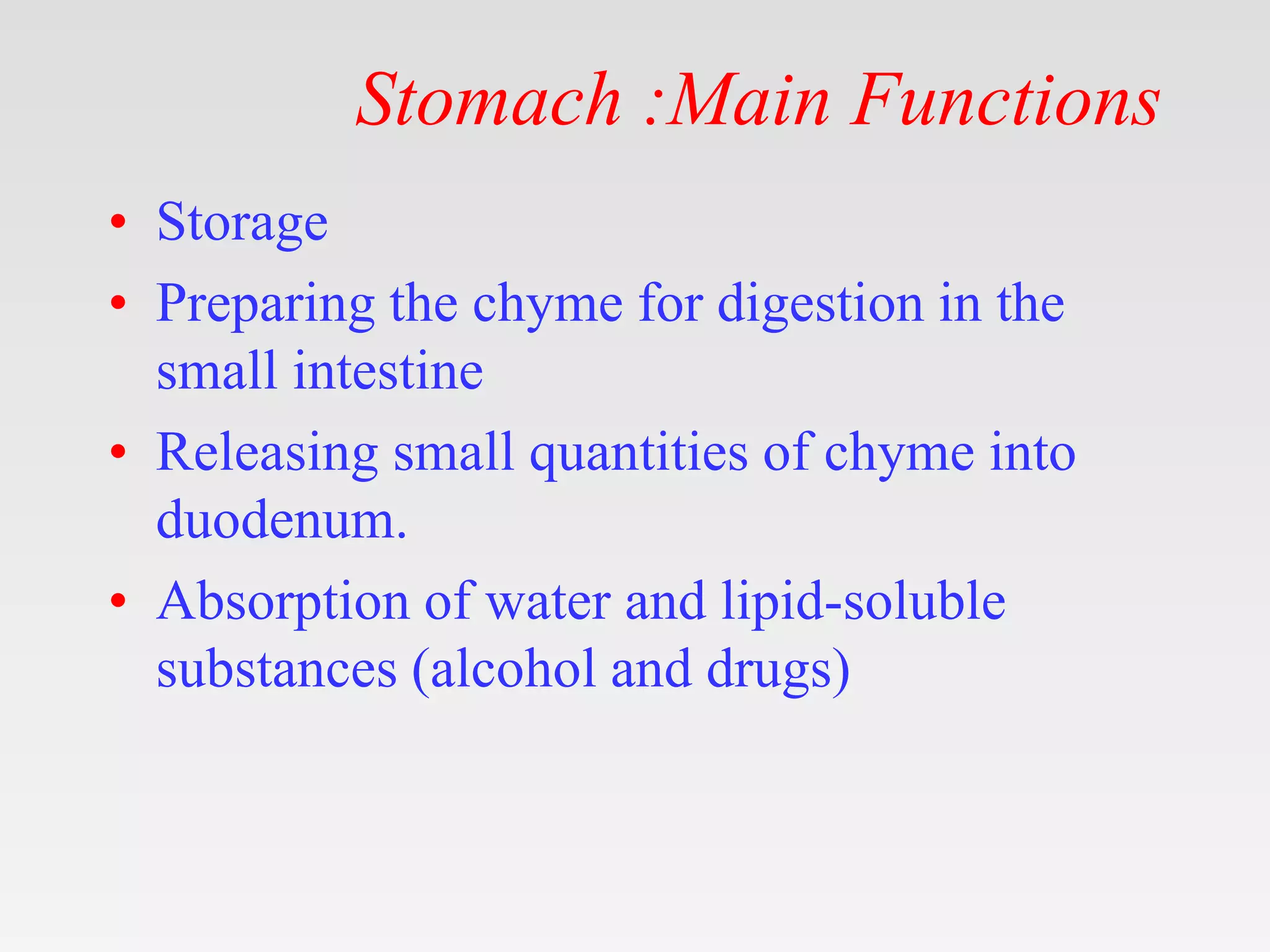 Stomach :Main Functions

• Storage
• Preparing the chyme for digestion in the small intestine
• Releasing small quantities of chyme into duodenum.
• Absorption of water and lipid-soluble substances (alcohol and drugs)